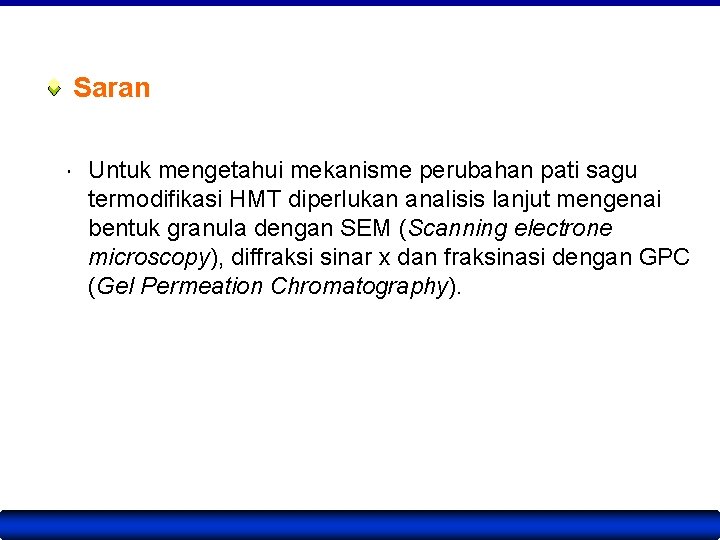 Saran

· Untuk mengetahui mekanisme perubahan pati sagu termodifikasi HMT diperlukan analisis lanjut mengenai bentuk granula dengan SEM (Scanning electrone microscopy), diffraksi sinar x dan fraksinasi dengan GPC (Gel Permeation Chromatography).